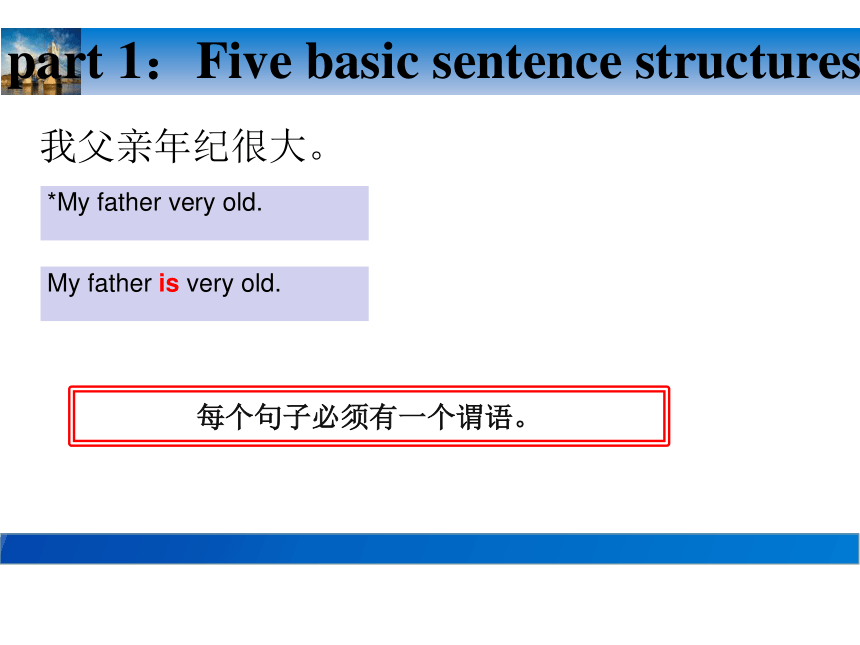 part 1：Five basic sentence structures

我父亲年纪很大。

*My father very old.

My father is very old.

每个句子必须有一个谓语。